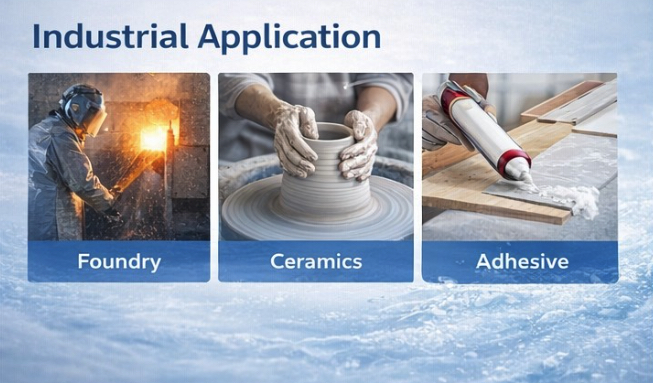 Industrial Application

Foundry

Ceramics

Adhesive